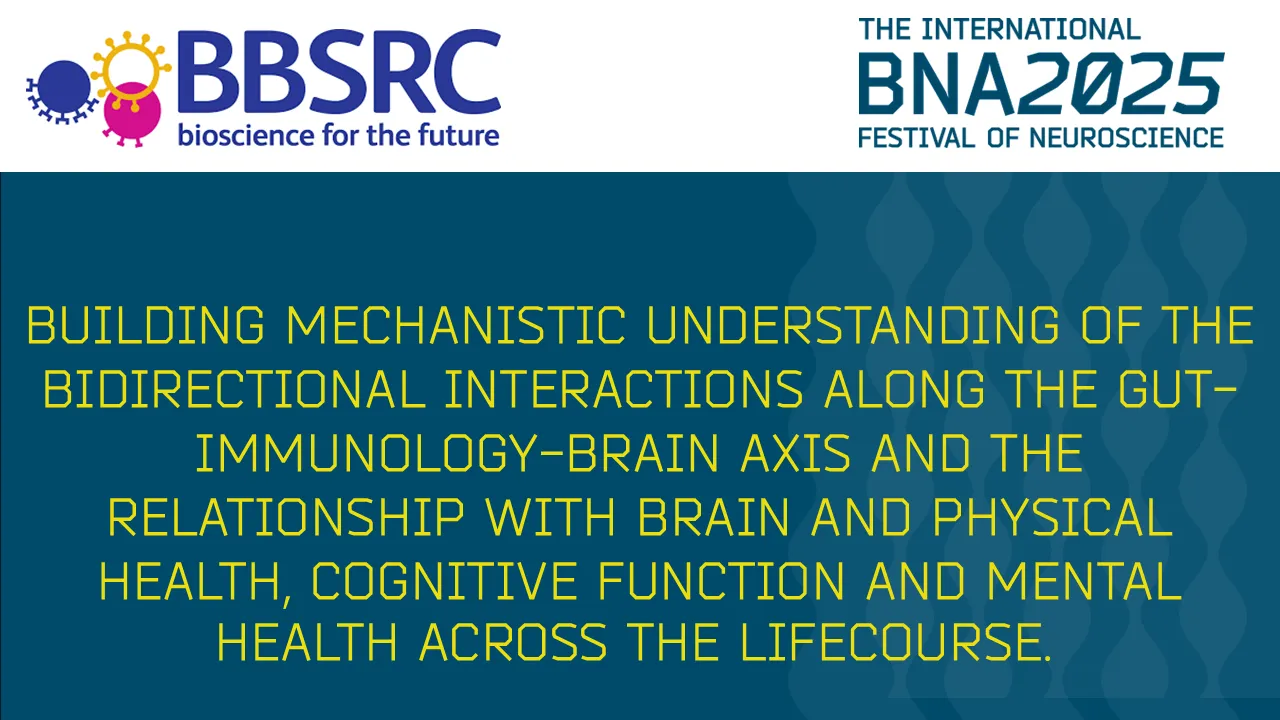 BBSRC
bioscience for the future

THE INTERNATIONAL
BNA2025
FESTIVAL OF NEUROSCIENCE

BUILDING MECHANISTIC UNDERSTANDING OF THE BIDIRECTIONAL INTERACTIONS ALONG THE GUT-IMMUNOLOGY-BRAIN AXIS AND THE RELATIONSHIP WITH BRAIN AND PHYSICAL HEALTH, COGNITIVE FUNCTION AND MENTAL HEALTH ACROSS THE LIFECOURSE.